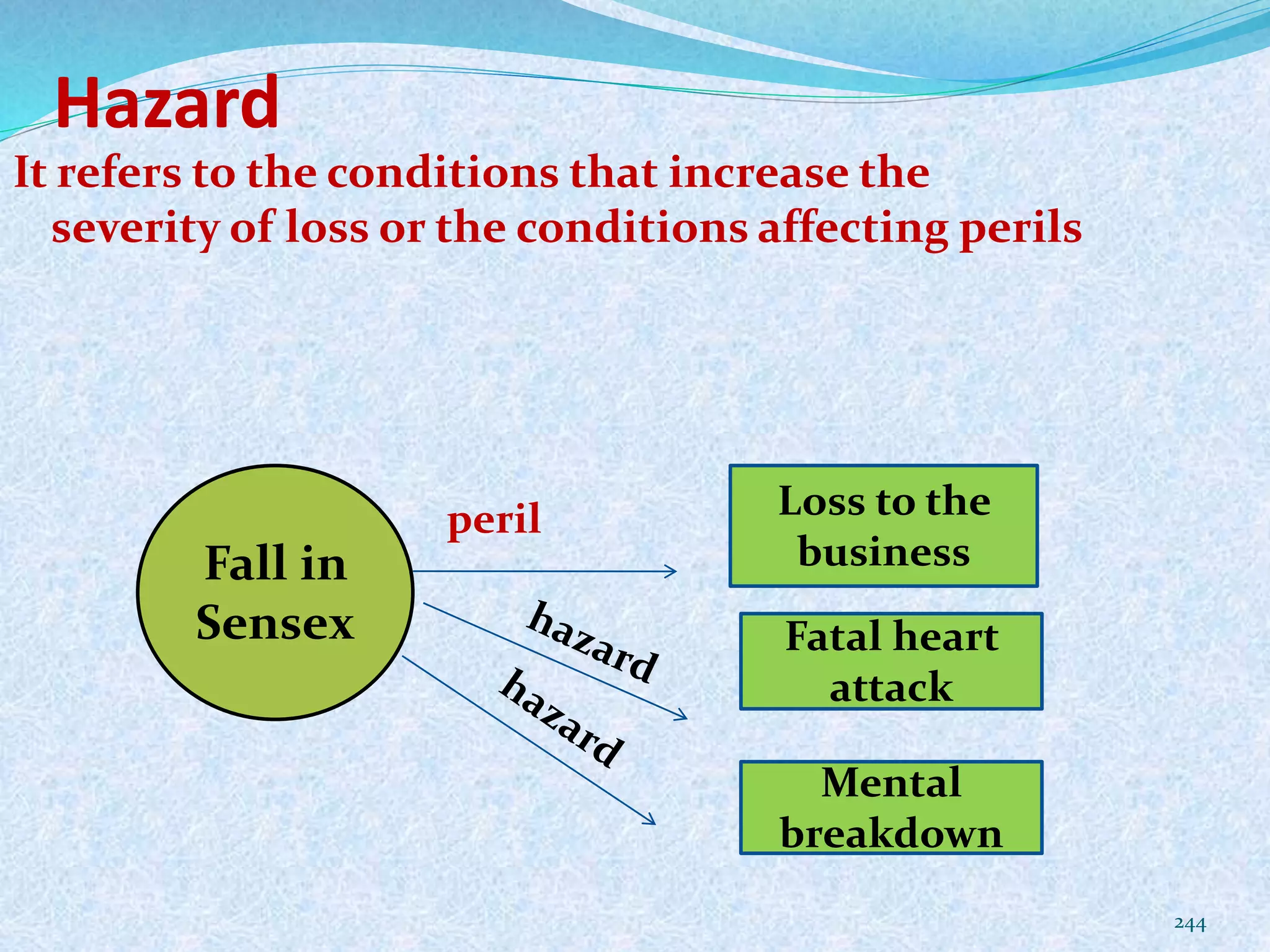 Hazard

It refers to the conditions that increase the severity of loss or the conditions affecting perils

Fall in Sensex

peril

hazard

hazard

Loss to the business

Fatal heart attack

Mental breakdown

244